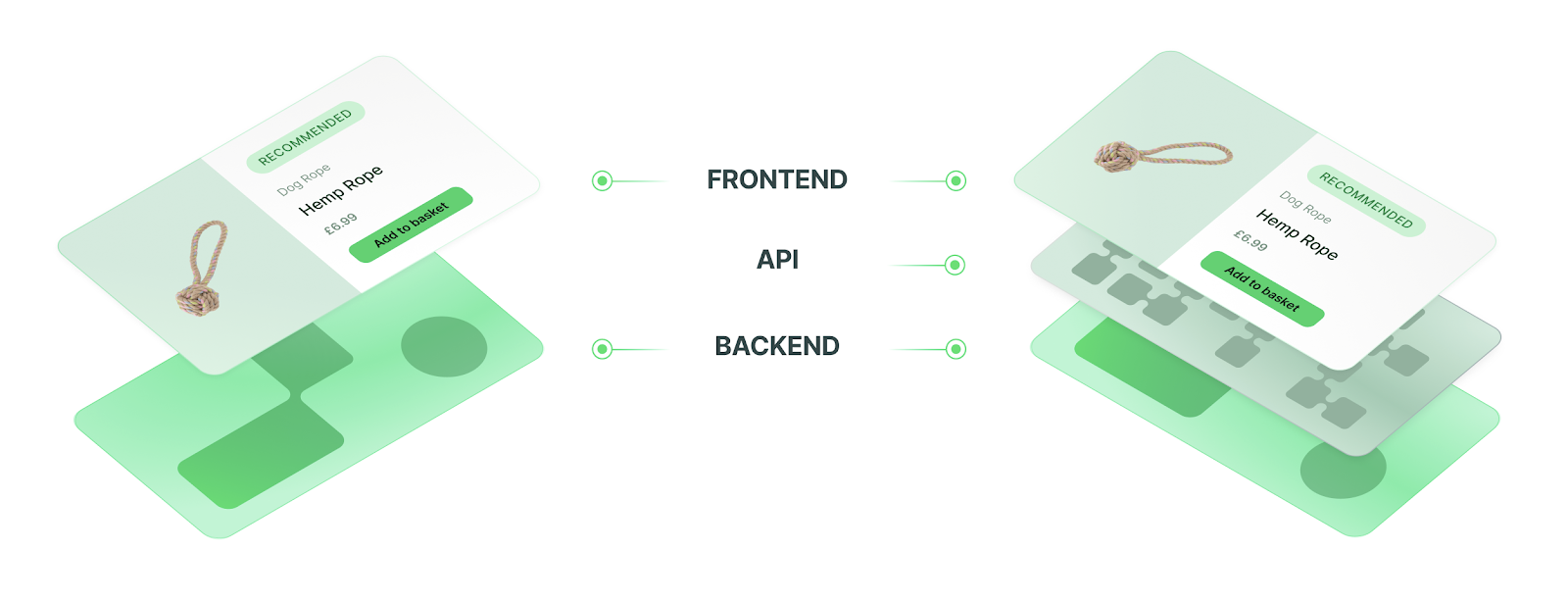 RECOMMENDED
Dog Rope
Hemp Rope
£6.99
Add to basket

FRONTEND
API
BACKEND

RECOMMENDED
Dog Rope
Hemp Rope
£6.99
Add to basket